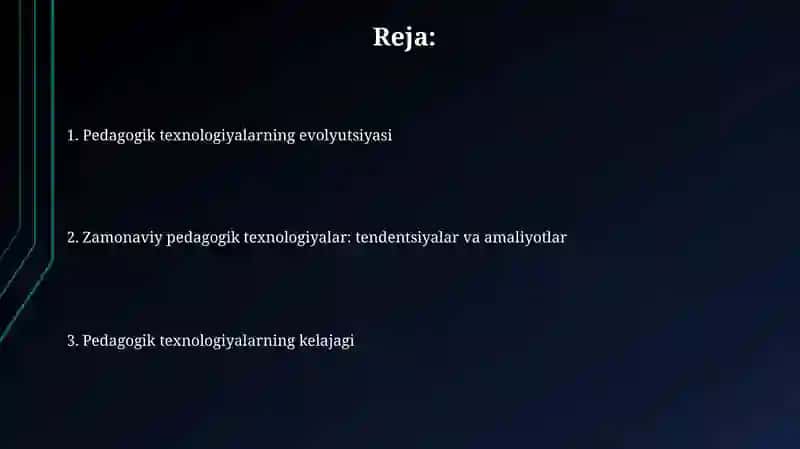 Reja:

1. Pedagogik texnologiyalarning evolyutsiyasi

2. Zamonaviy pedagogik texnologiyalar: tendentsiyalar va amaliyotlar

3. Pedagogik texnologiyalarning kelajagi